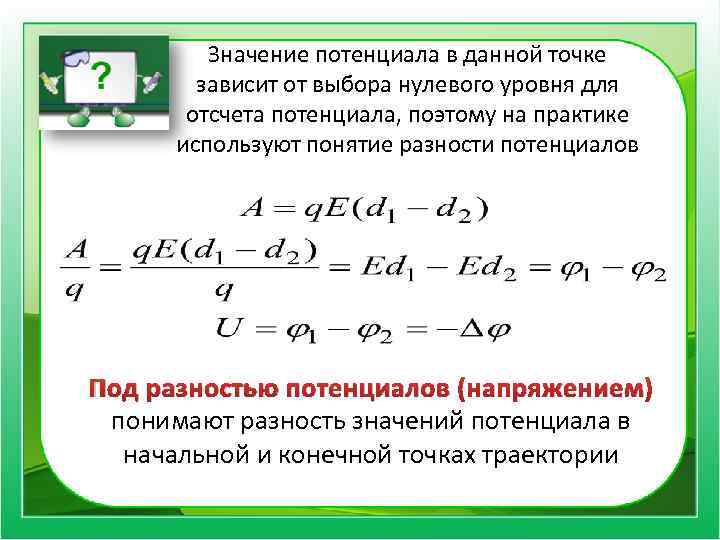 ?

Значение потенциала в данной точке зависит от выбора нулевого уровня для отсчета потенциала, поэтому на практике используют понятие разности потенциалов

$A = qE(d_1 - d_2)$

$\frac{A}{q} = \frac{qE(d_1 - d_2)}{q} = Ed_1 - Ed_2 = \varphi_1 - \varphi_2$

$U = \varphi_1 - \varphi_2 = -\Delta\varphi$

Под разностью потенциалов (напряжением) понимают разность значений потенциала в начальной и конечной точках траектории